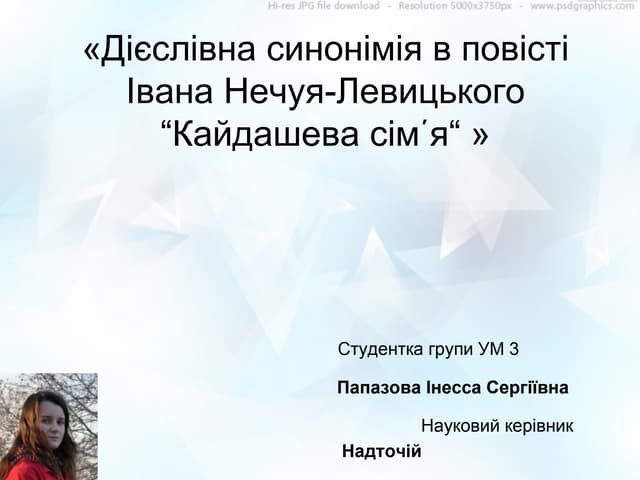 Hi-res JPG file download - Resolution 5000x3750px - www.psdgraphics.com

«Дієслівна синонімія в повісті Івана Нечуя-Левицького “Кайдашева сім´я“ »

Студентка групи УМ 3

Папазова Інесса Сергіївна

Науковий керівник

Надточій